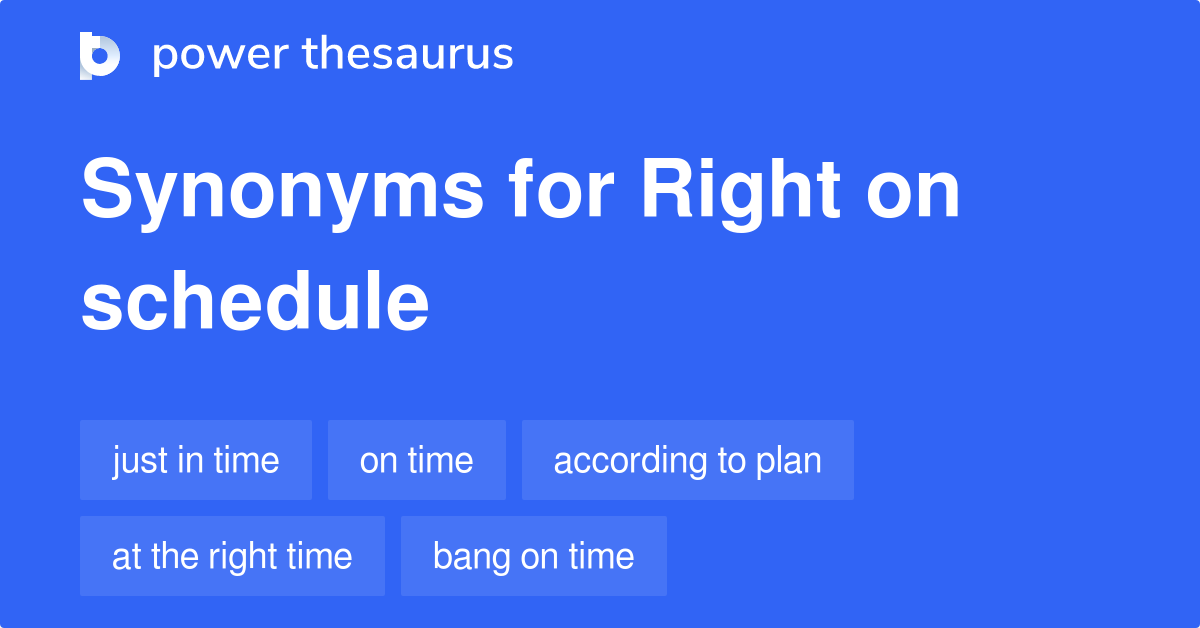 power thesaurus

Synonyms for Right on schedule

just in time
on time
according to plan
at the right time
bang on time